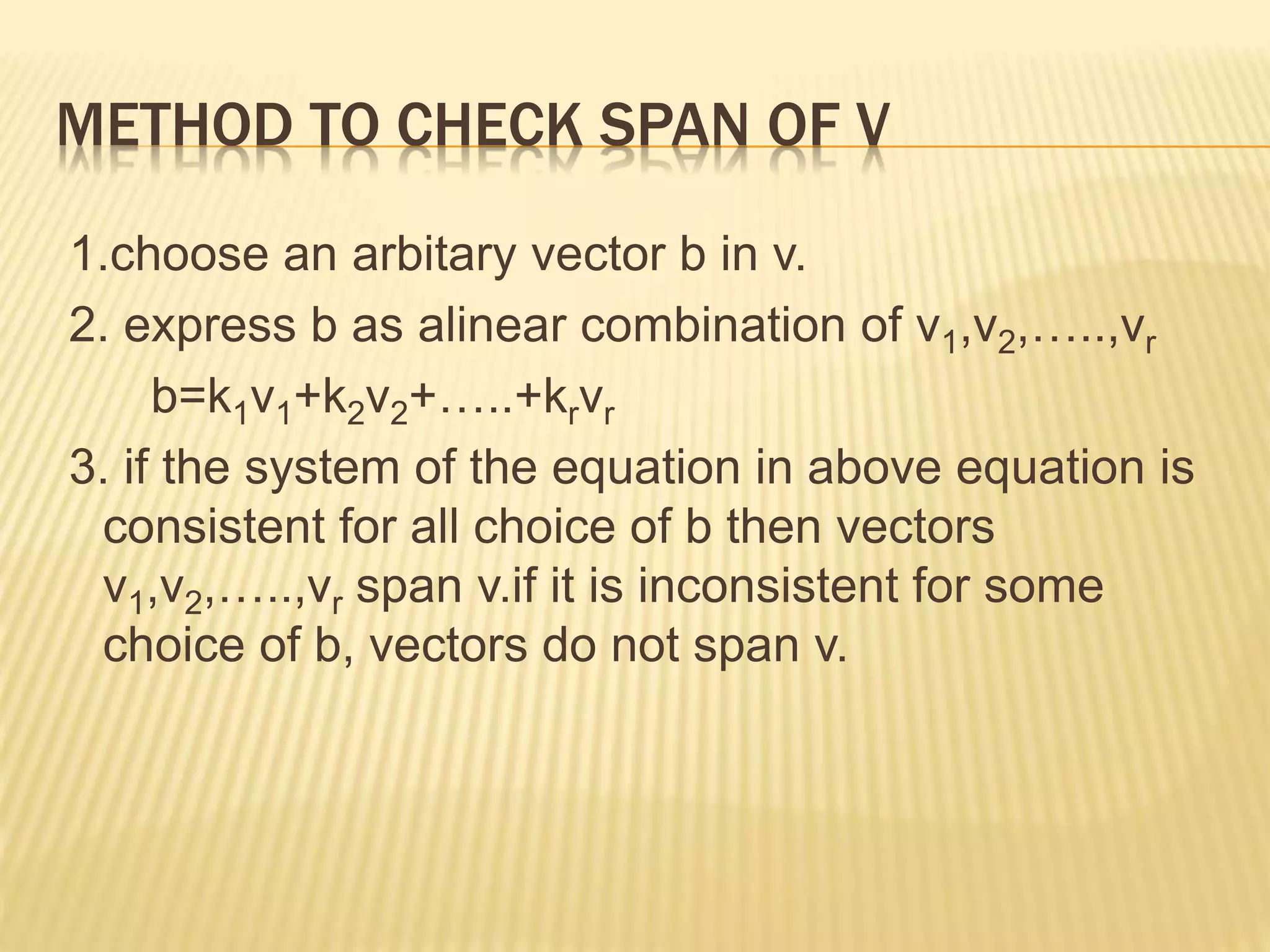 METHOD TO CHECK SPAN OF V

1.choose an arbitary vector b in v.

2. express b as alinear combination of $v_1,v_2,.....,v_r$

$b=k_1v_1+k_2v_2+.....+k_rv_r$

3. if the system of the equation in above equation is consistent for all choice of b then vectors $v_1,v_2,.....,v_r$ span v.if it is inconsistent for some choice of b, vectors do not span v.